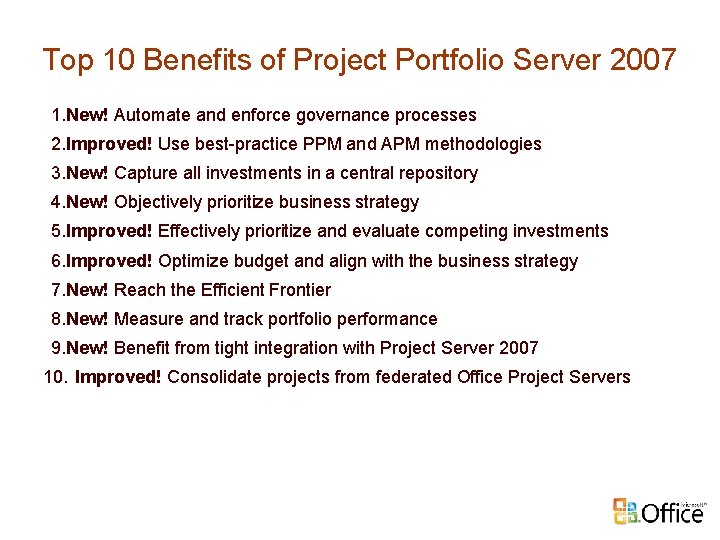 Top 10 Benefits of Project Portfolio Server 2007

1.New! Automate and enforce governance processes
2.Improved! Use best-practice PPM and APM methodologies
3.New! Capture all investments in a central repository
4.New! Objectively prioritize business strategy
5.Improved! Effectively prioritize and evaluate competing investments
6.Improved! Optimize budget and align with the business strategy
7.New! Reach the Efficient Frontier
8.New! Measure and track portfolio performance
9.New! Benefit from tight integration with Project Server 2007
10. Improved! Consolidate projects from federated Office Project Servers

Microsoft Office